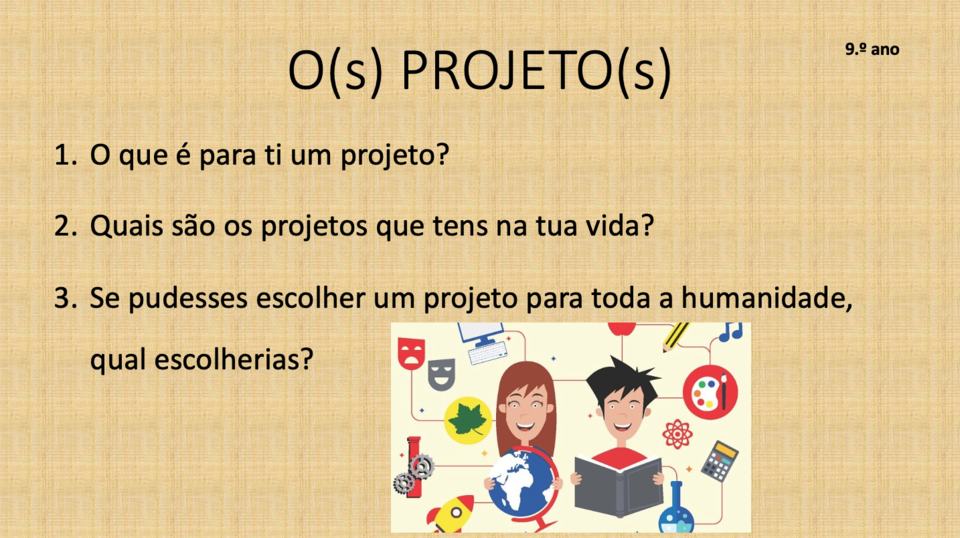 O(s) PROJETO(s)

9.º ano

1. O que é para ti um projeto?

2. Quais são os projetos que tens na tua vida?

3. Se pudesses escolher um projeto para toda a humanidade, qual escolherias?